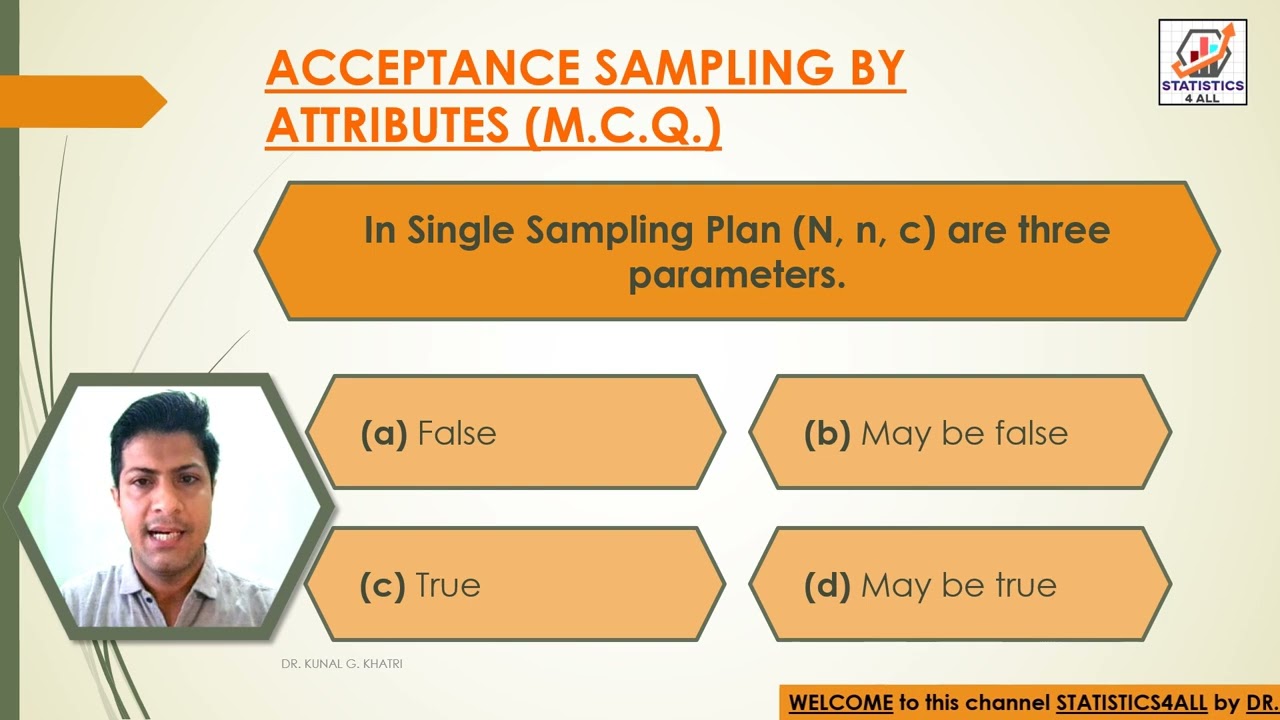 ACCEPTANCE SAMPLING BY ATTRIBUTES (M.C.Q.)

STATISTICS 4 ALL

In Single Sampling Plan (N, n, c) are three parameters.

(a) False

(b) May be false

(c) True

(d) May be true

DR. KUNAL G. KHATRI

WELCOME to this channel STATISTICS4ALL by DR.